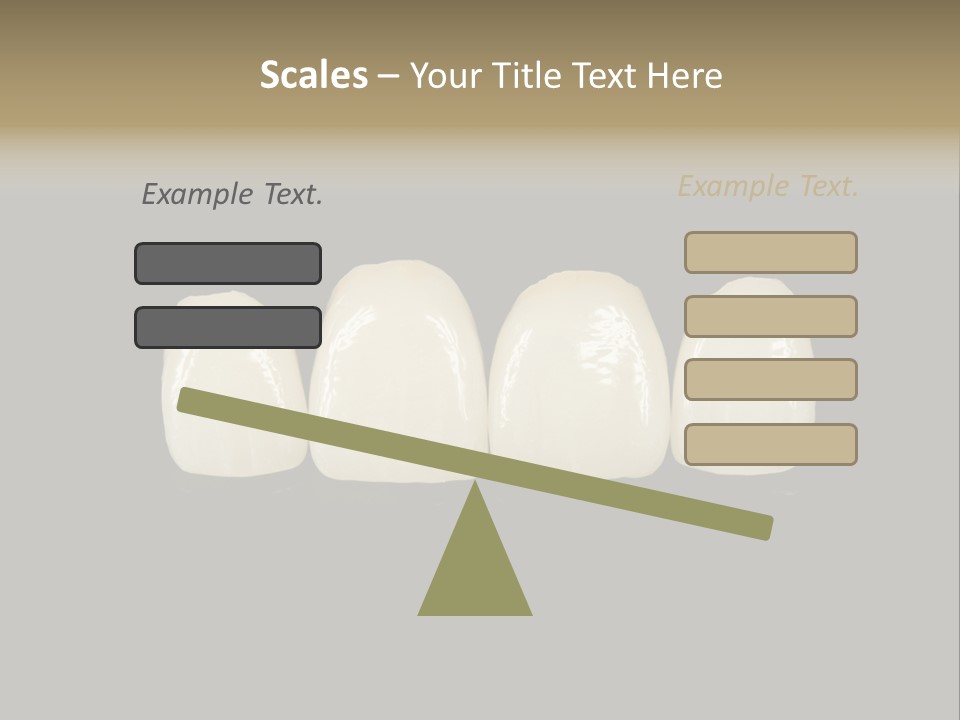 Scales – Your Title Text Here

Example Text.

Example Text.